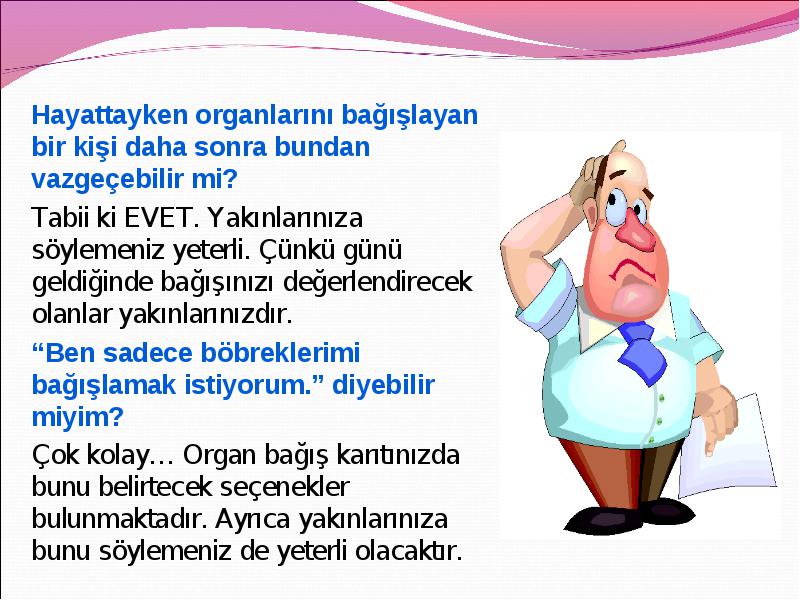 Hayattayken organlarını bağışlayan bir kişi daha sonra bundan vazgeçebilir mi?

Tabii ki EVET. Yakınlarınıza söylemeniz yeterli. Çünkü günü geldiğinde bağışınızı değerlendirecek olanlar yakınlarınızdır.

“Ben sadece böbreklerimi bağışlamak istiyorum.” diyebilir miyim?

Çok kolay… Organ bağış kartınızda bunu belirtecek seçenekler bulunmaktadır. Ayrıca yakınlarınıza bunu söylemeniz de yeterli olacaktır.